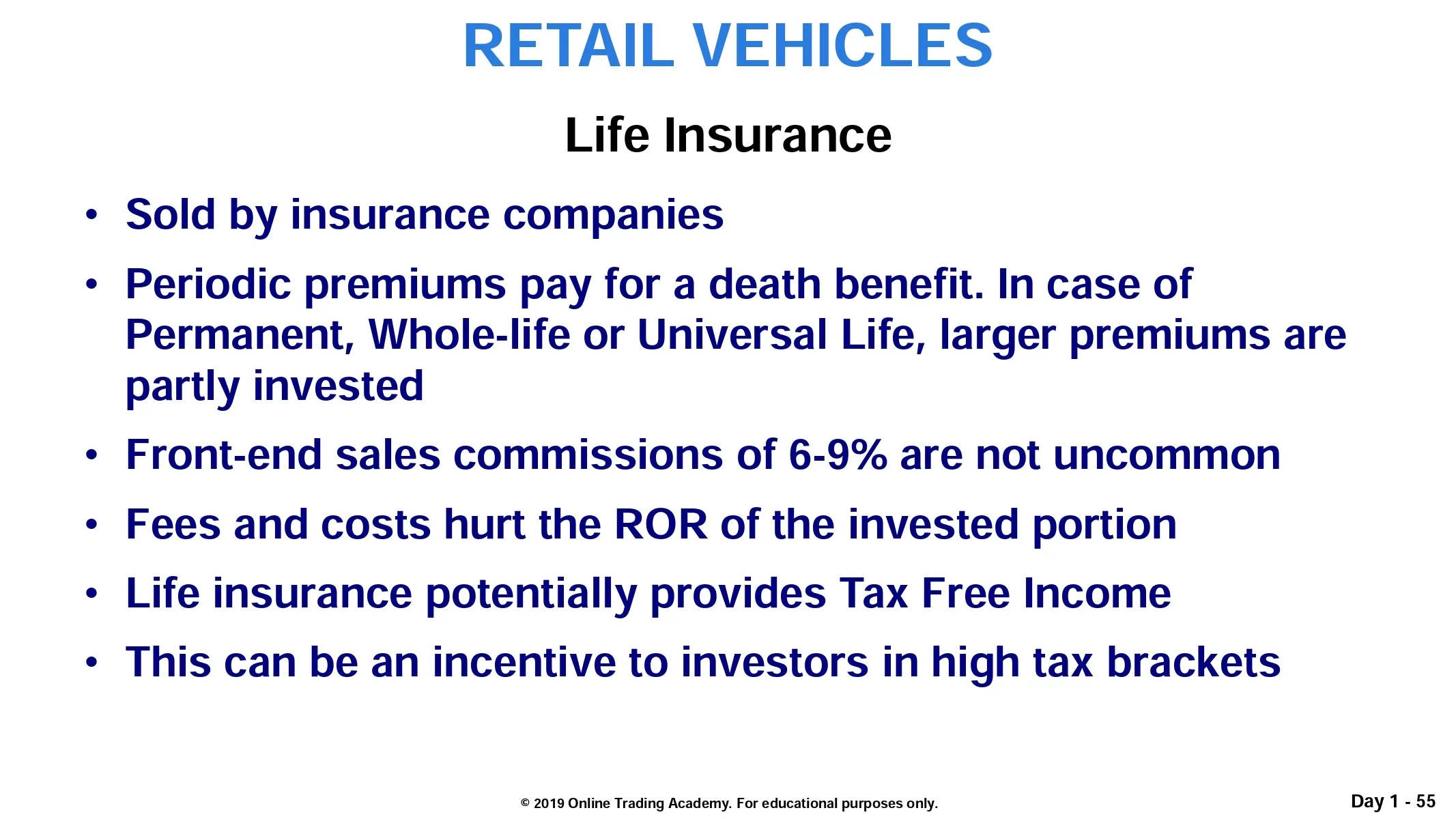 RETAIL VEHICLES

Life Insurance

• Sold by insurance companies
• Periodic premiums pay for a death benefit. In case of Permanent, Whole-life or Universal Life, larger premiums are partly invested
• Front-end sales commissions of 6-9% are not uncommon
• Fees and costs hurt the ROR of the invested portion
• Life insurance potentially provides Tax Free Income
• This can be an incentive to investors in high tax brackets

© 2019 Online Trading Academy. For educational purposes only.

Day 1 - 55